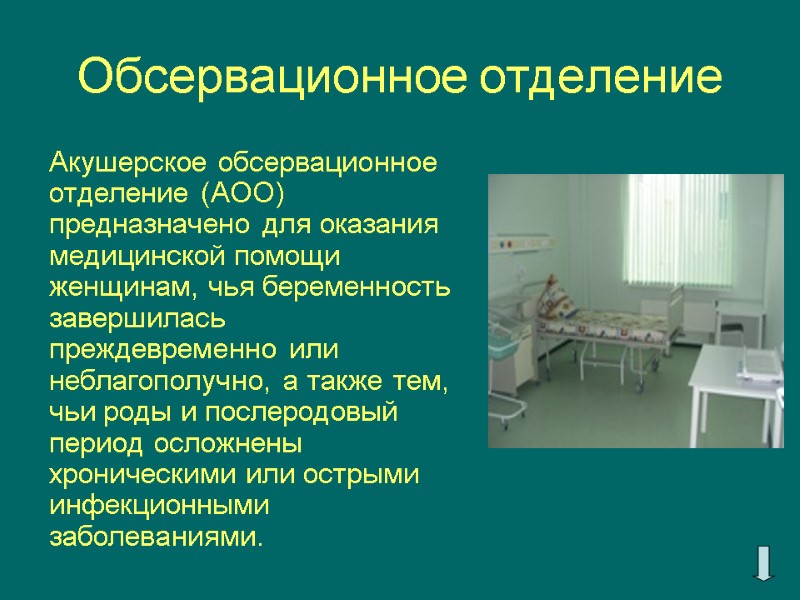 Обсервационное отделение

Акушерское обсервационное отделение (АОО) предназначено для оказания медицинской помощи женщинам, чья беременность завершилась преждевременно или неблагополучно, а также тем, чьи роды и послеродовый период осложнены хроническими или острыми инфекционными заболеваниями.